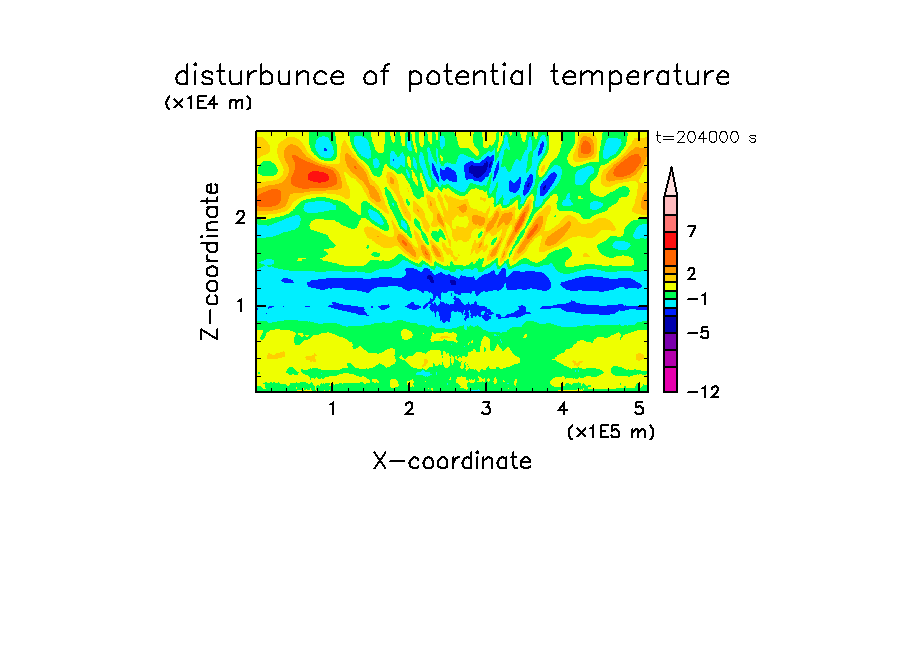 disturbunce of potential temperature

(x1E4 m)

t=204000 s

Z-coordinate

2

1

7

2

−1

−5

−12

1 2 3 4 5

(x1E5 m)

X-coordinate